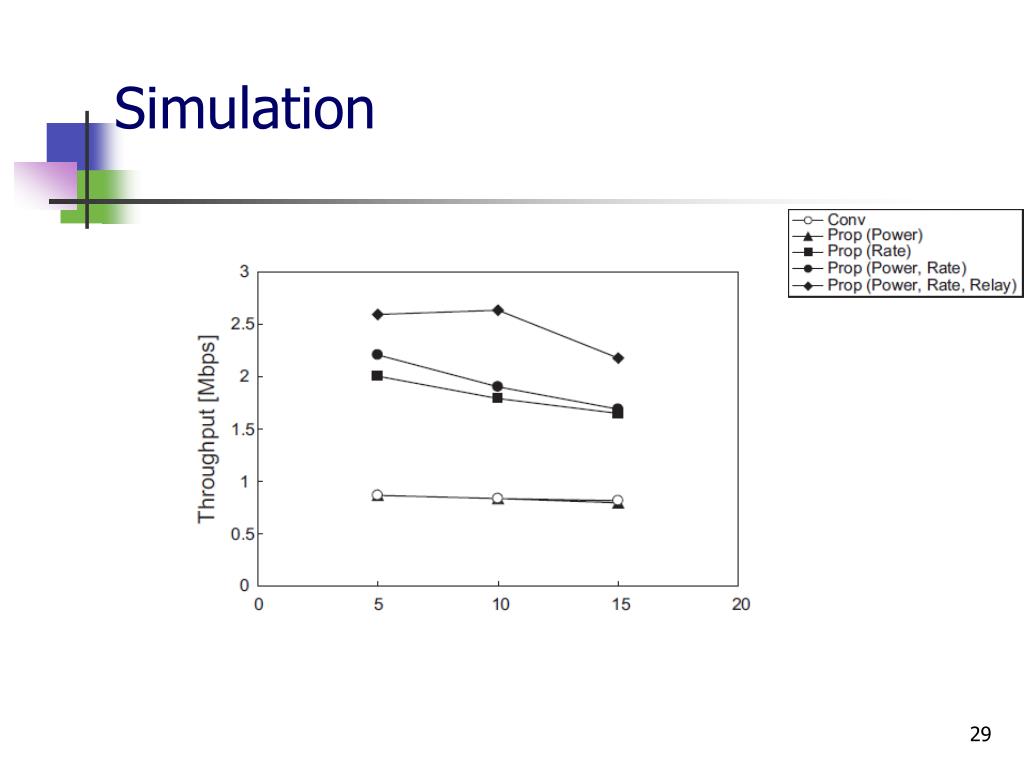 Simulation

Conv
Prop (Power)
Prop (Rate)
Prop (Power, Rate)
Prop (Power, Rate, Relay)

Throughput [Mbps]

3
2.5
2
1.5
1
0.5
0

0
5
10
15
20

29